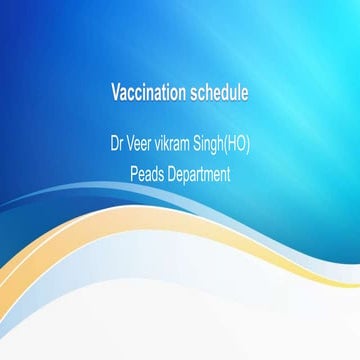 Vaccination schedule

Dr Veer vikram Singh(HO)
Peads Department